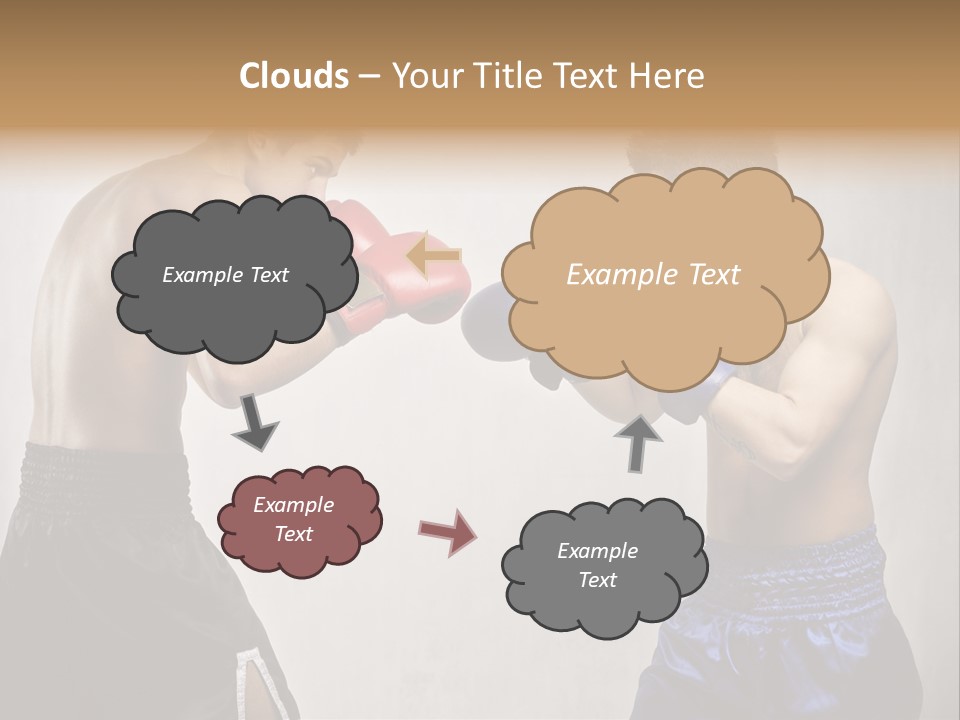 Clouds – Your Title Text Here

Example Text

Example Text

Example Text

Example Text